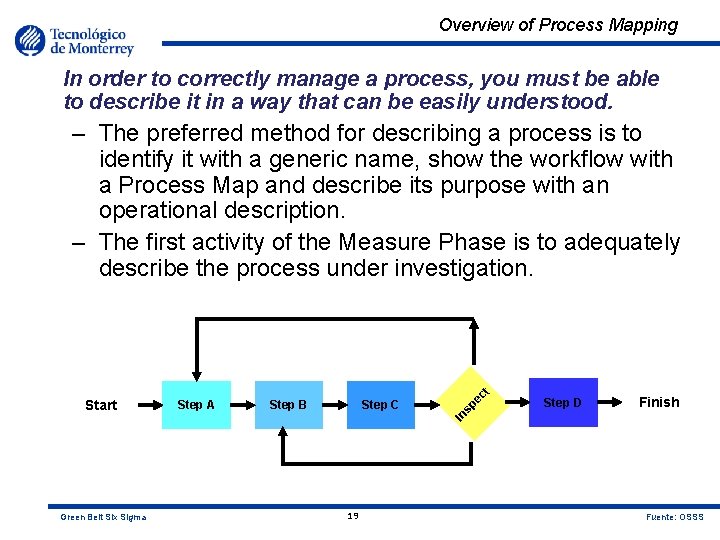 Tecnológico de Monterrey

Overview of Process Mapping

In order to correctly manage a process, you must be able to describe it in a way that can be easily understood.

– The preferred method for describing a process is to identify it with a generic name, show the workflow with a Process Map and describe its purpose with an operational description.

– The first activity of the Measure Phase is to adequately describe the process under investigation.

Start
Step A
Step B
Step C
Inspect
Step D
Finish

Green Belt Six Sigma
19
Fuente: OSSS